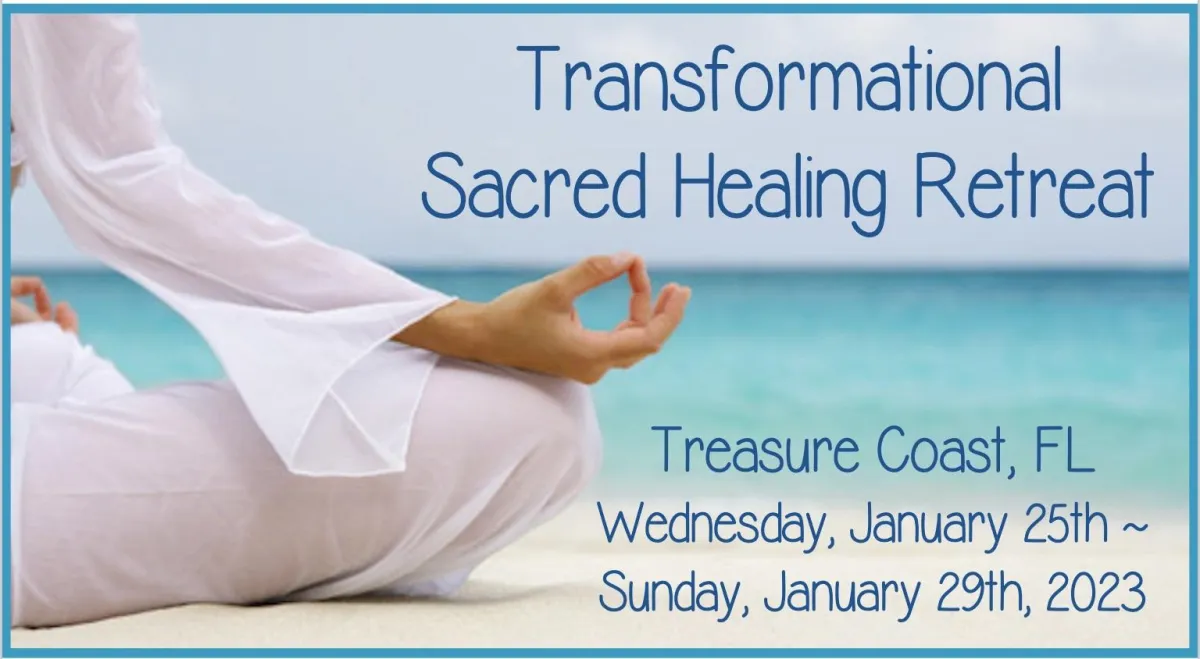 Transformational
Sacred Healing Retreat

Treasure Coast, FL
Wednesday, January 25th ~
Sunday, January 29th, 2023